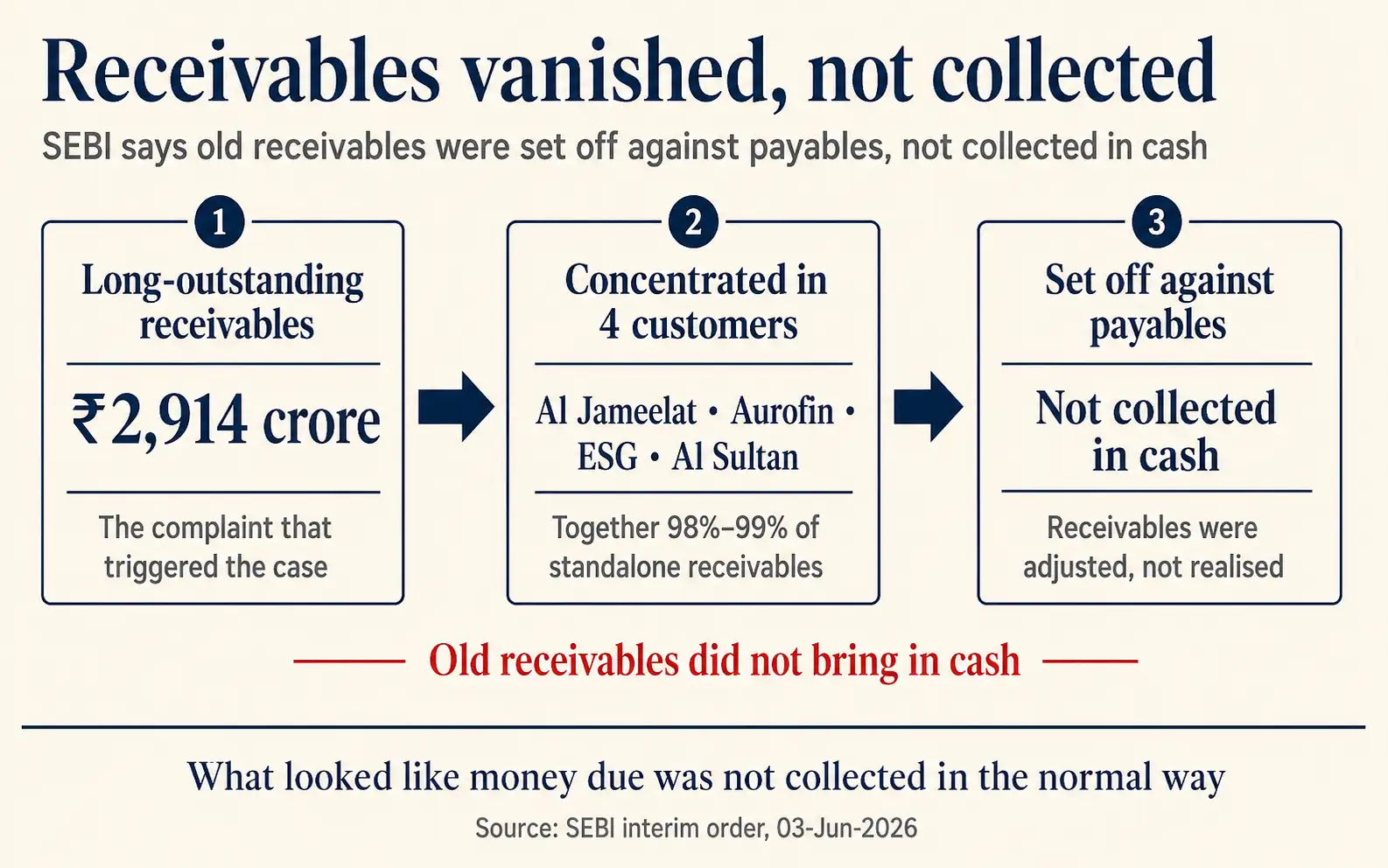 Receivables vanished, not collected

SEBI says old receivables were set off against payables, not collected in cash

1
Long-outstanding receivables

₹2,914 crore

The complaint that triggered the case

2
Concentrated in 4 customers

Al Jameelat • Aurofin • ESG • Al Sultan

Together 98%–99% of standalone receivables

3
Set off against payables

Not collected in cash

Receivables were adjusted, not realised

Old receivables did not bring in cash

What looked like money due was not collected in the normal way

Source: SEBI interim order, 03-Jun-2026